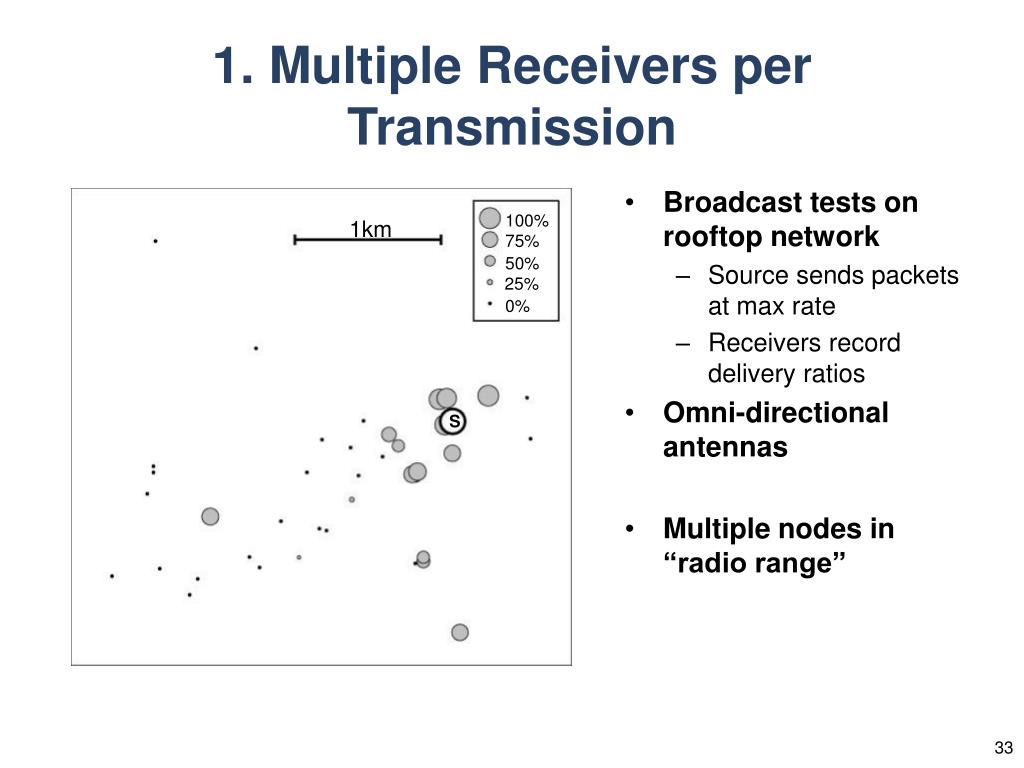 1. Multiple Receivers per Transmission

1km

100%
75%
50%
25%
0%

S

• Broadcast tests on rooftop network
– Source sends packets at max rate
– Receivers record delivery ratios
• Omni-directional antennas

• Multiple nodes in “radio range”

33